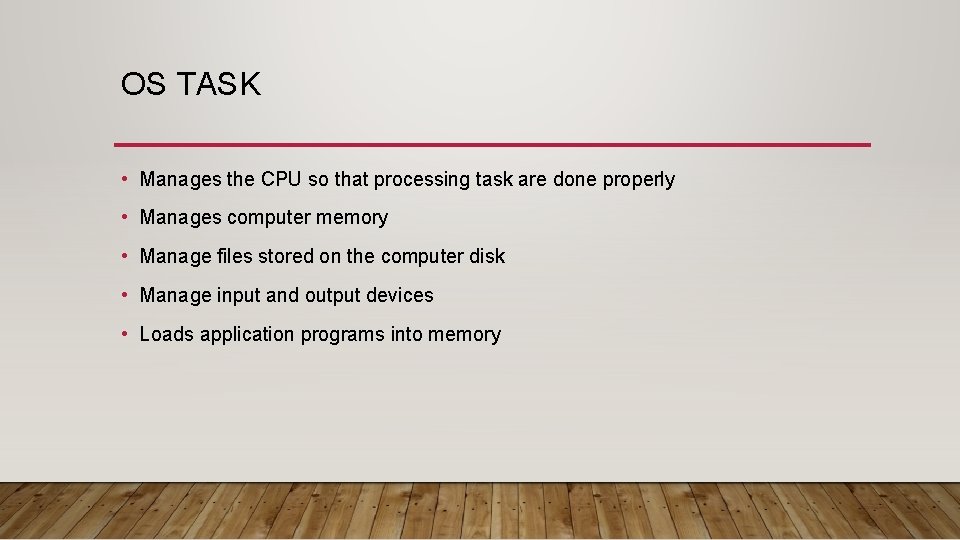 OS TASK

• Manages the CPU so that processing task are done properly
• Manages computer memory
• Manage files stored on the computer disk
• Manage input and output devices
• Loads application programs into memory